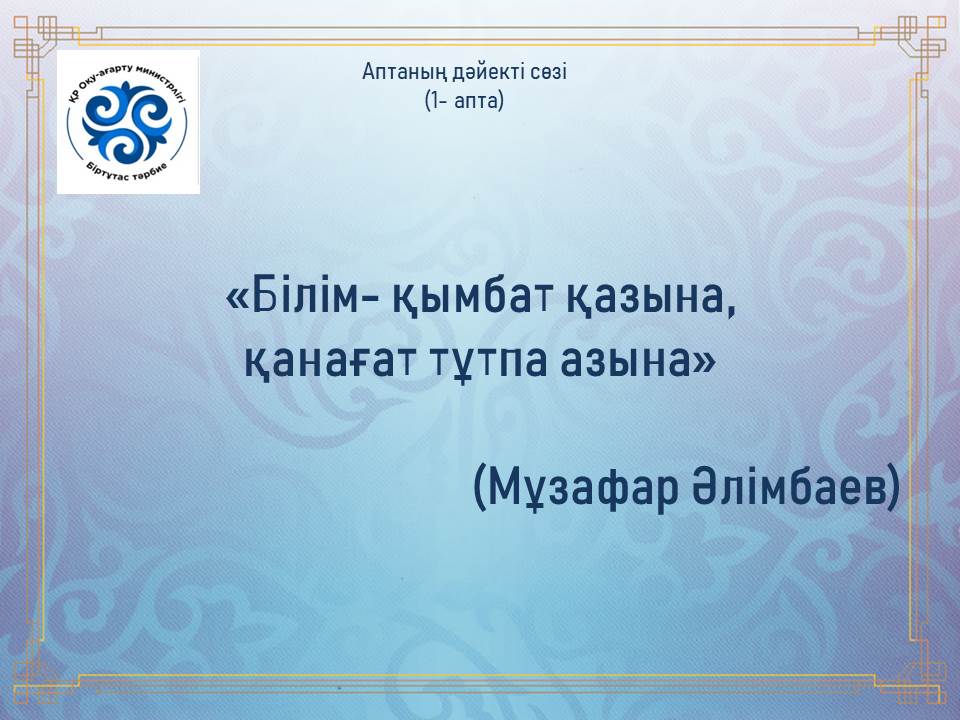 ҚР Оқу-ағарту министрлігі
Біртұтас тәрбие

Аптаның дәйекті сөзі
(1- апта)

«Білім- қымбат қазына,
қанағат тұтпа азына»

(Мұзафар Әлімбаев)